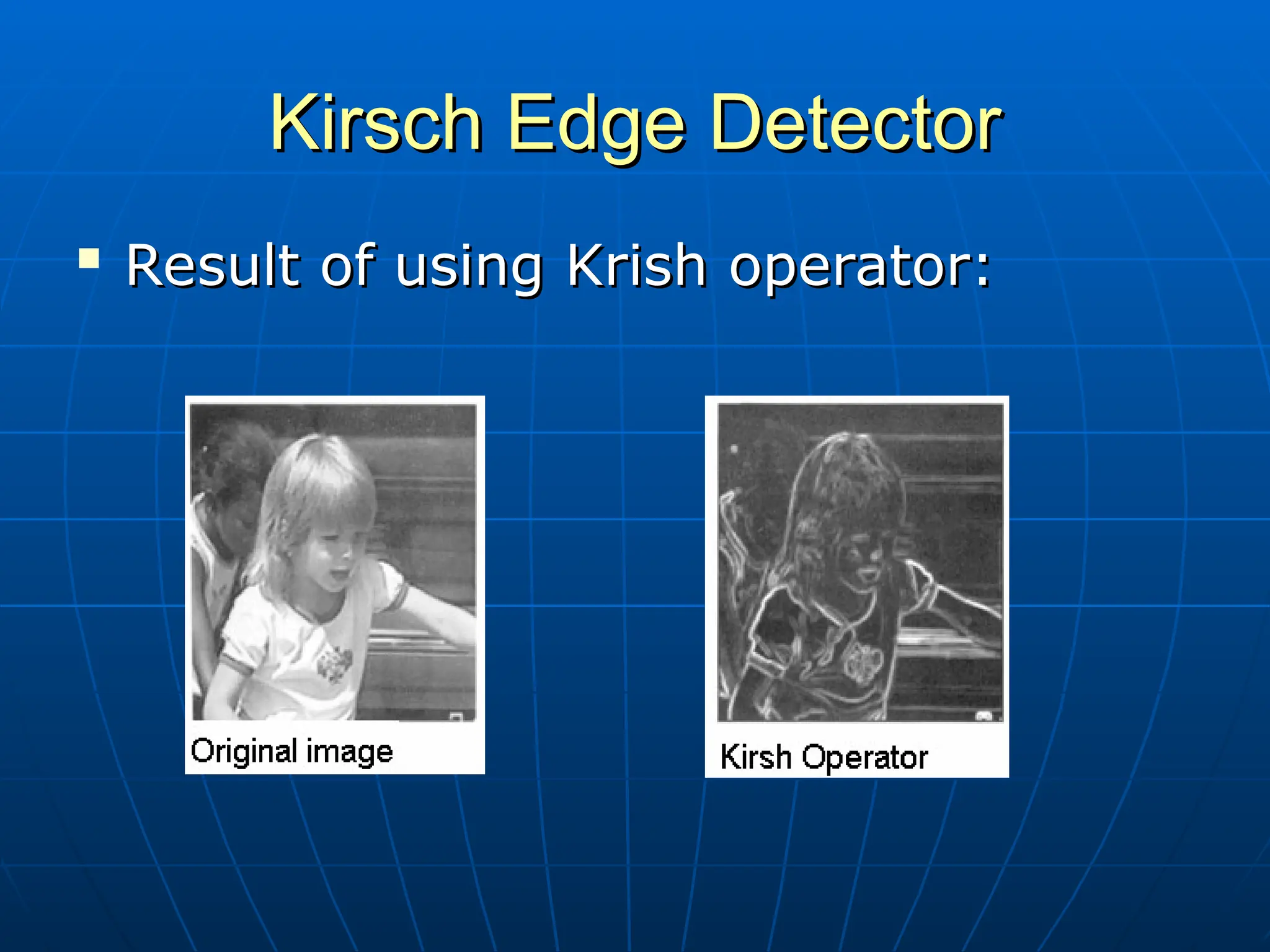 Kirsch Edge Detector

▪ Result of using Krish operator:

Original image

Kirsh Operator